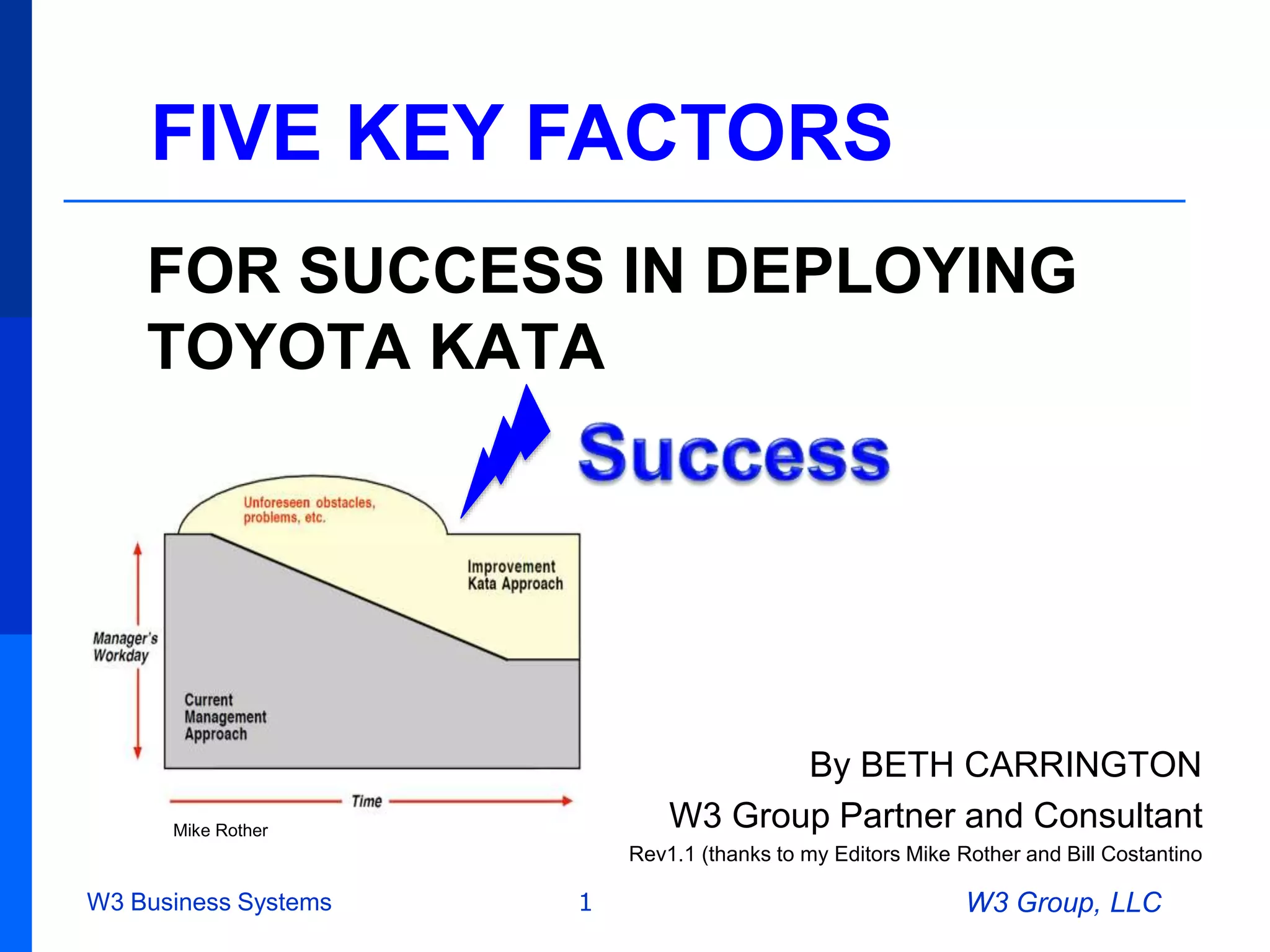 FIVE KEY FACTORS

FOR SUCCESS IN DEPLOYING TOYOTA KATA

Success

Unforeseen obstacles, problems, etc.

Improvement Kata Approach

Manager's Workday

Current Management Approach

Time

Mike Rother

By BETH CARRINGTON

W3 Group Partner and Consultant

Rev1.1 (thanks to my Editors Mike Rother and Bill Costantino

W3 Business Systems

1

W3 Group, LLC